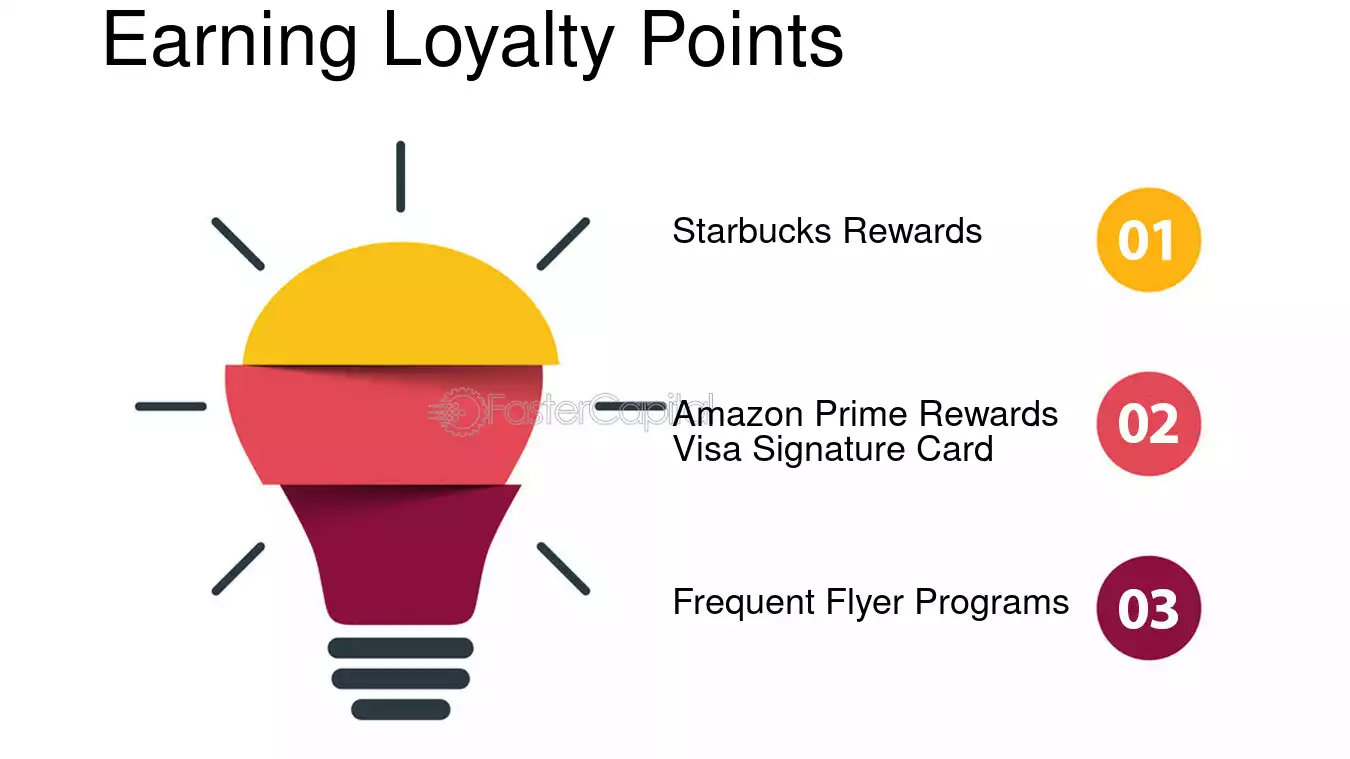 Earning Loyalty Points

Starbucks Rewards

01

Amazon Prime Rewards Visa Signature Card

02

Frequent Flyer Programs

03

FasterCapital